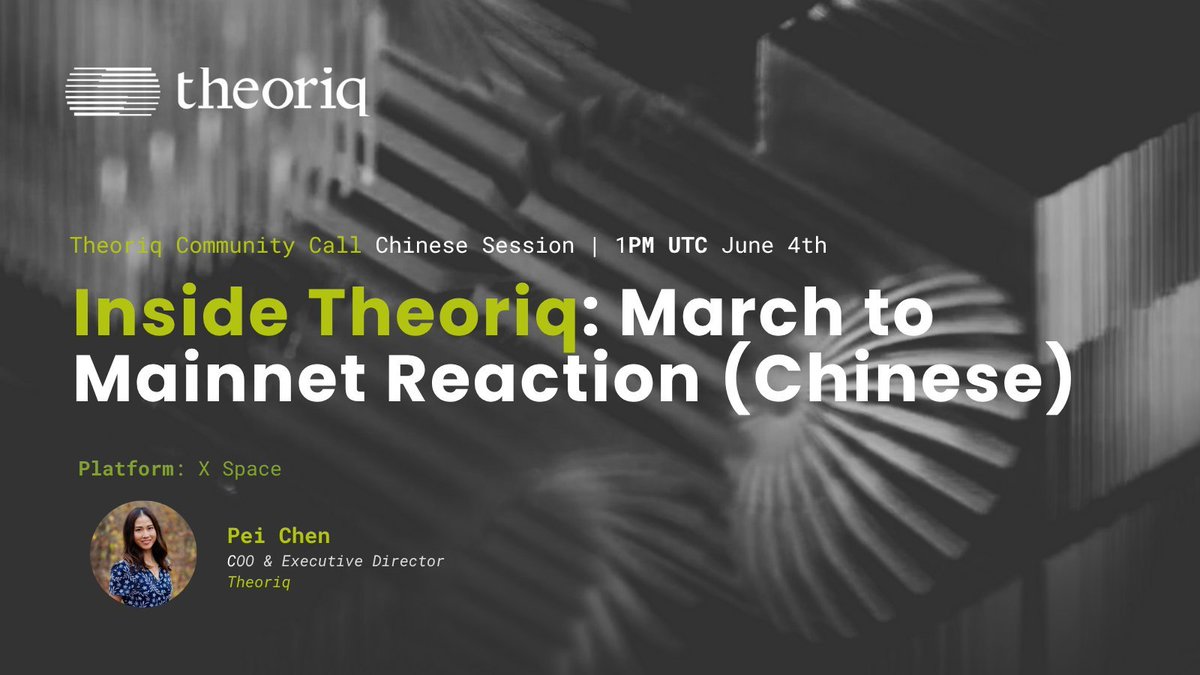 theoriq

Theoriq Community Call Chinese Session | 1PM UTC June 4th

Inside Theoriq: March to Mainnet Reaction (Chinese)

Platform: X Space

Pei Chen
COO & Executive Director
Theoriq